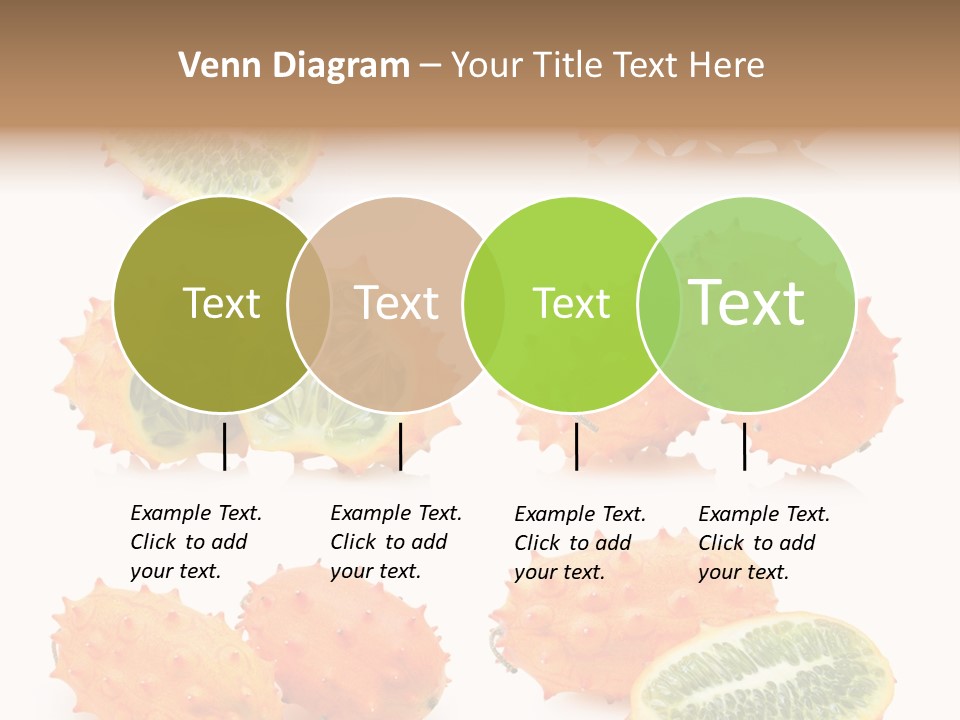 Venn Diagram – Your Title Text Here

Text

Text

Text

Text

Example Text. Click to add your text.

Example Text. Click to add your text.

Example Text. Click to add your text.

Example Text. Click to add your text.